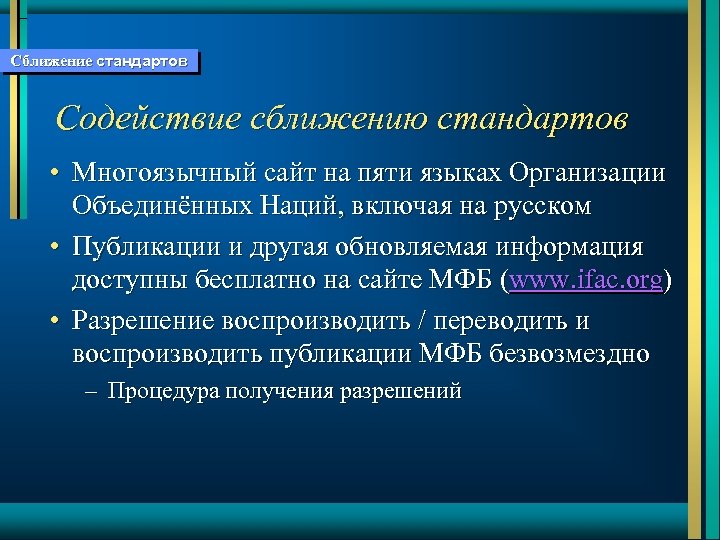 Сближение стандартов

Содействие сближению стандартов

• Многоязычный сайт на пяти языках Организации Объединённых Наций, включая на русском

• Публикации и другая обновляемая информация доступны бесплатно на сайте МФБ (www.ifac.org)

• Разрешение воспроизводить / переводить и воспроизводить публикации МФБ безвозмездно

– Процедура получения разрешений